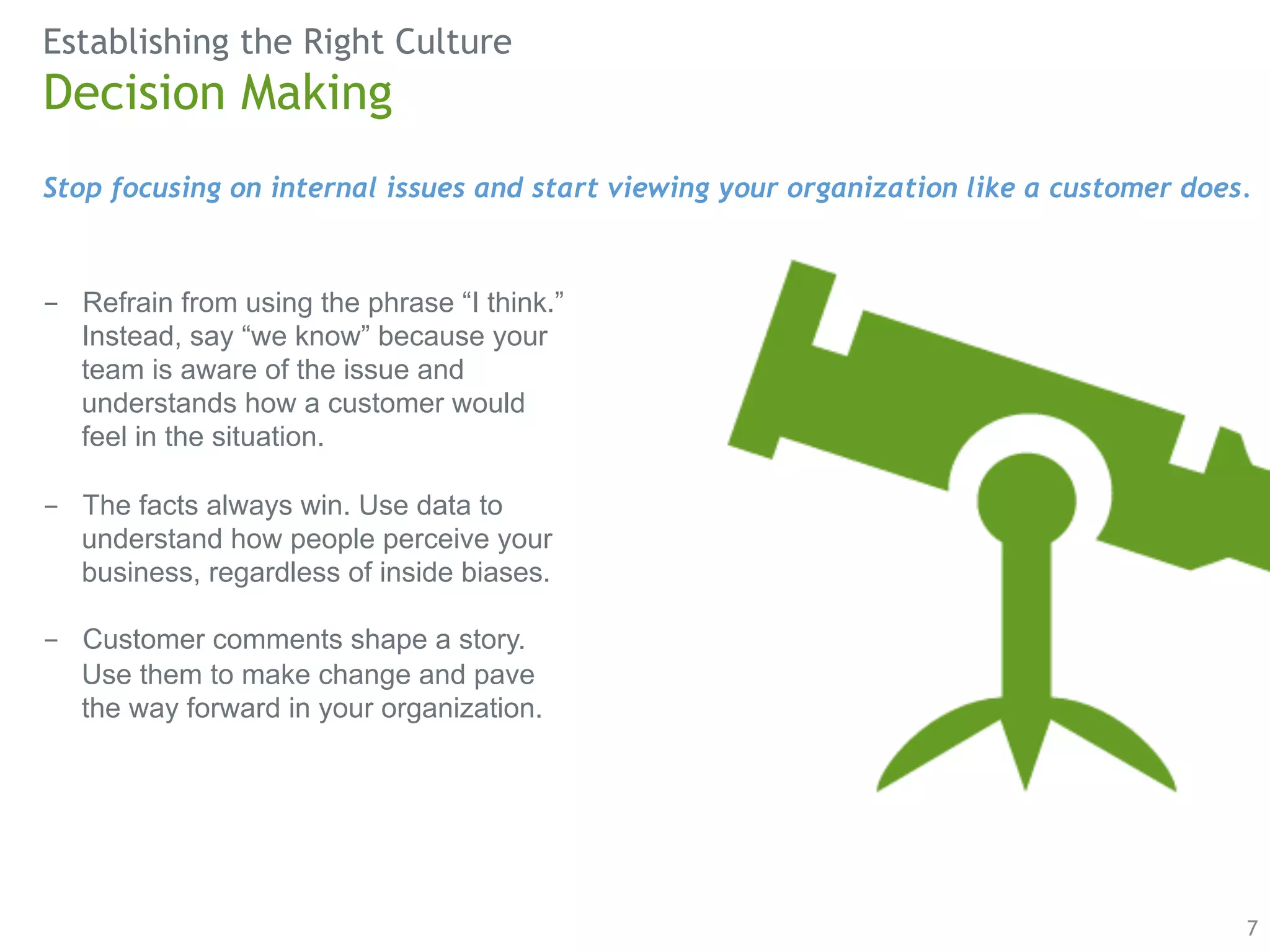 Establishing the Right Culture
Decision Making

Stop focusing on internal issues and start viewing your organization like a customer does.

– Refrain from using the phrase “I think.” Instead, say “we know” because your team is aware of the issue and understands how a customer would feel in the situation.

– The facts always win. Use data to understand how people perceive your business, regardless of inside biases.

– Customer comments shape a story. Use them to make change and pave the way forward in your organization.

7